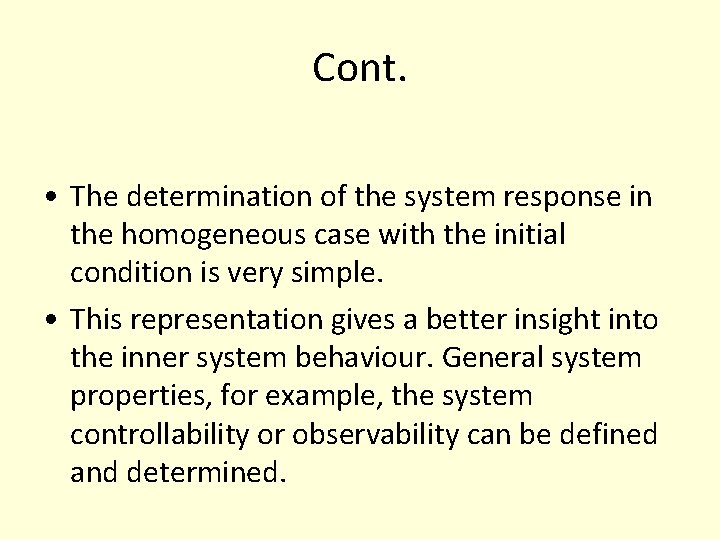 Cont.

• The determination of the system response in the homogeneous case with the initial condition is very simple.

• This representation gives a better insight into the inner system behaviour. General system properties, for example, the system controllability or observability can be defined and determined.